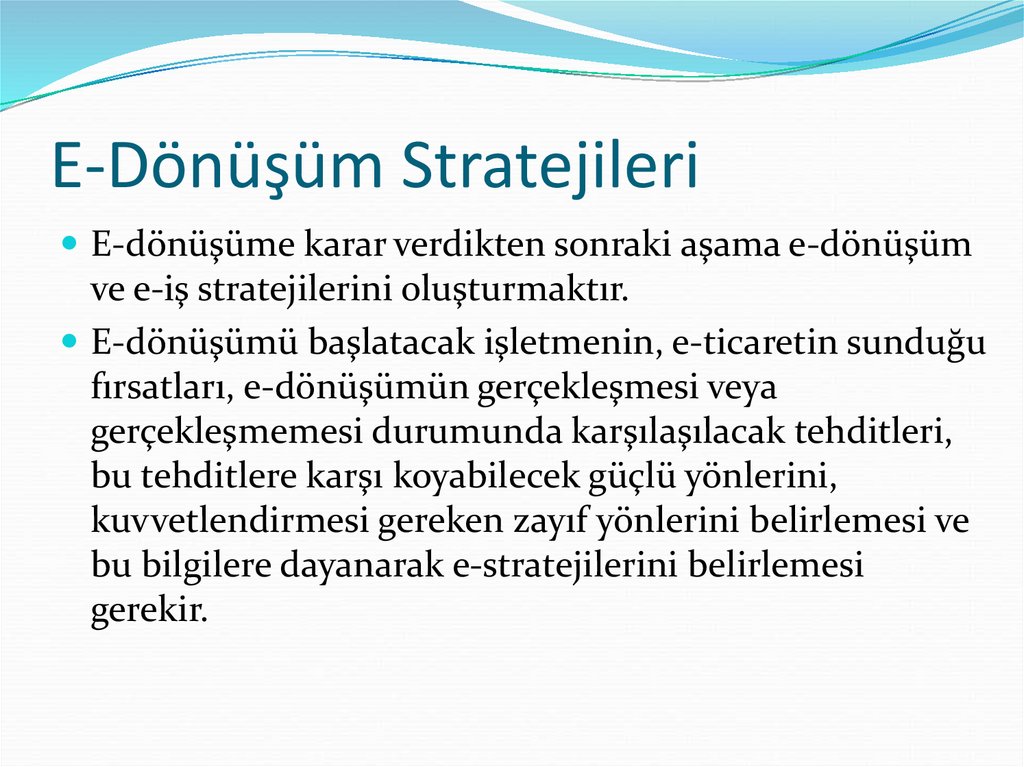 E-Dönüşüm Stratejileri

E-dönüşüme karar verdikten sonraki aşama e-dönüşüm ve e-iş stratejilerini oluşturmaktır.

E-dönüşümü başlatacak işletmenin, e-ticaretin sunduğu fırsatları, e-dönüşümün gerçekleşmesi veya gerçekleşmemesi durumunda karşılaşılacak tehditleri, bu tehditlere karşı koyabilecek güçlü yönlerini, kuvvetlendirmesi gereken zayıf yönlerini belirlemesi ve bu bilgilere dayanarak e-stratejilerini belirlemesi gerekir.